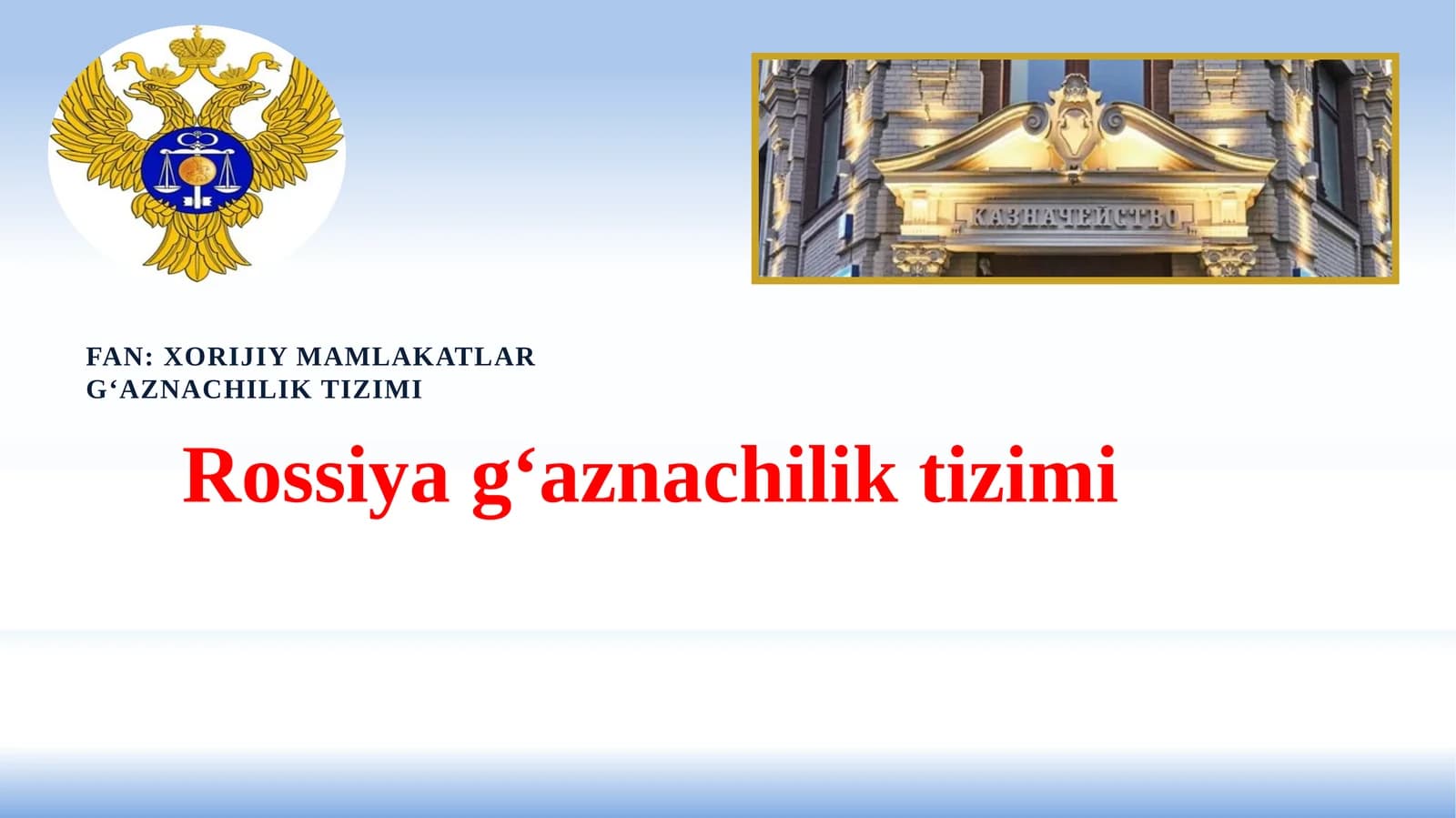 КАЗНАЧЕЙСТВО

FAN: XORIJIY MAMLAKATLAR G'AZNACHILIK TIZIMI

Rossiya g'aznachilik tizimi